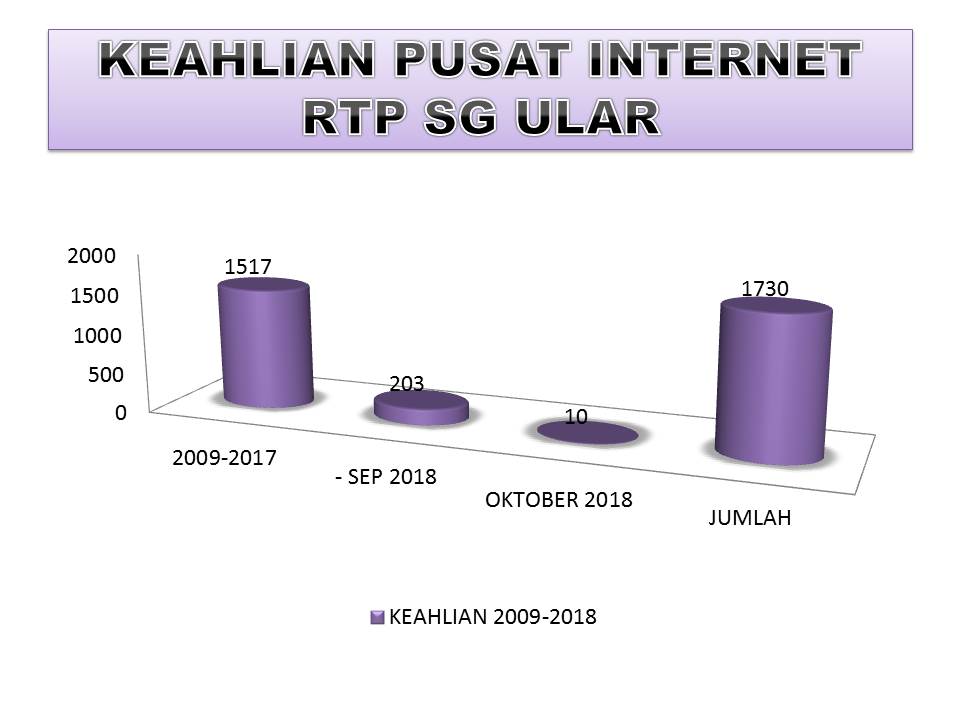 KEAHLIAN PUSAT INTERNET RTP SG ULAR

2000
1500
1000
500
0

1517
203
10
1730

2009-2017
- SEP 2018
OKTOBER 2018
JUMLAH

KEAHLIAN 2009-2018